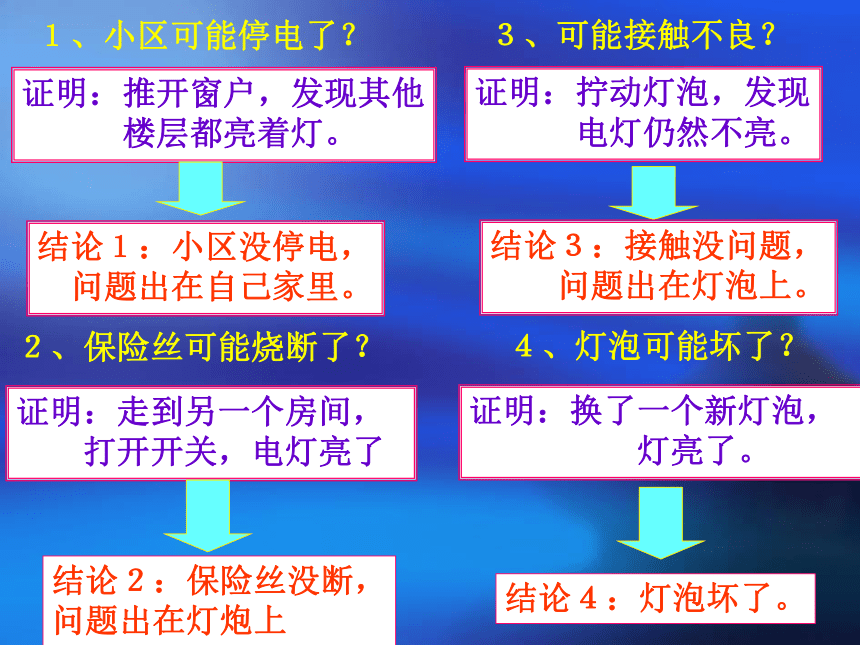 1、小区可能停电了？

证明：推开窗户，发现其他楼层都亮着灯。

结论1：小区没停电，问题出在自己家里。

2、保险丝可能烧断了？

证明：走到另一个房间，打开开关，电灯亮了

结论2：保险丝没断，问题出在灯炮上

3、可能接触不良？

证明：拧动灯泡，发现电灯仍然不亮。

结论3：接触没问题，问题出在灯泡上。

4、灯泡可能坏了？

证明：换了一个新灯泡，灯亮了。

结论4：灯泡坏了。